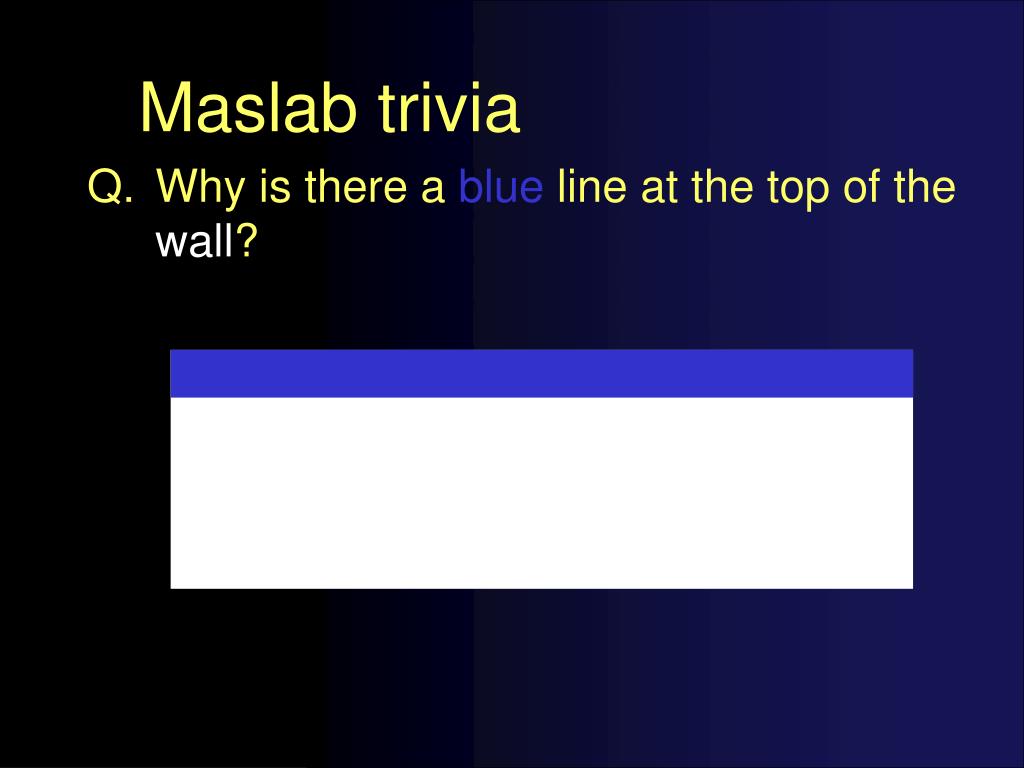 Maslab trivia

Q. Why is there a blue line at the top of the wall?